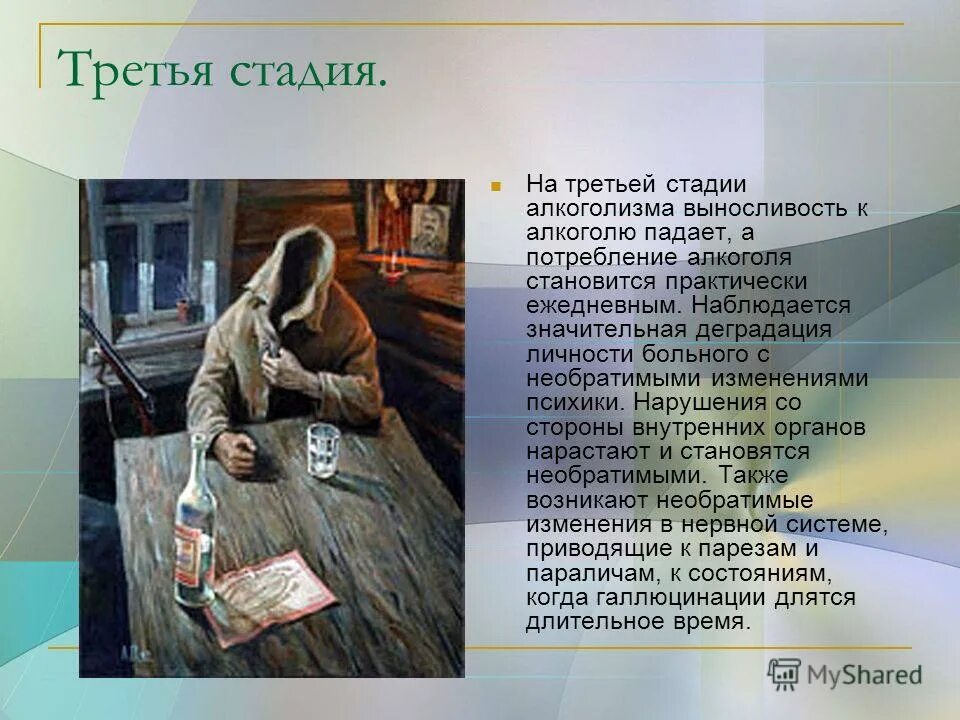 Третья стадия.

На третьей стадии алкоголизма выносливость к алкоголю падает, а потребление алкоголя становится практически ежедневным. Наблюдается значительная деградация личности больного с необратимыми изменениями психики. Нарушения со стороны внутренних органов нарастают и становятся необратимыми. Также возникают необратимые изменения в нервной системе, приводящие к парезам и параличам, к состояниям, когда галлюцинации длятся длительное время.

MyShared